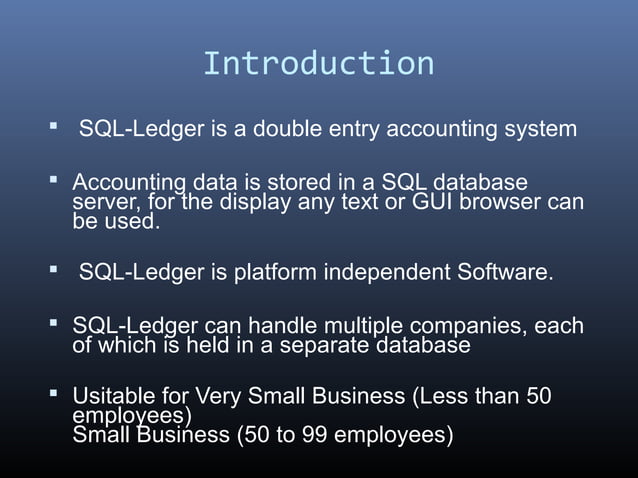 Introduction

▪ SQL-Ledger is a double entry accounting system

▪ Accounting data is stored in a SQL database server, for the display any text or GUI browser can be used.

▪ SQL-Ledger is platform independent Software.

▪ SQL-Ledger can handle multiple companies, each of which is held in a separate database

▪ Usitable for Very Small Business (Less than 50 employees)
Small Business (50 to 99 employees)